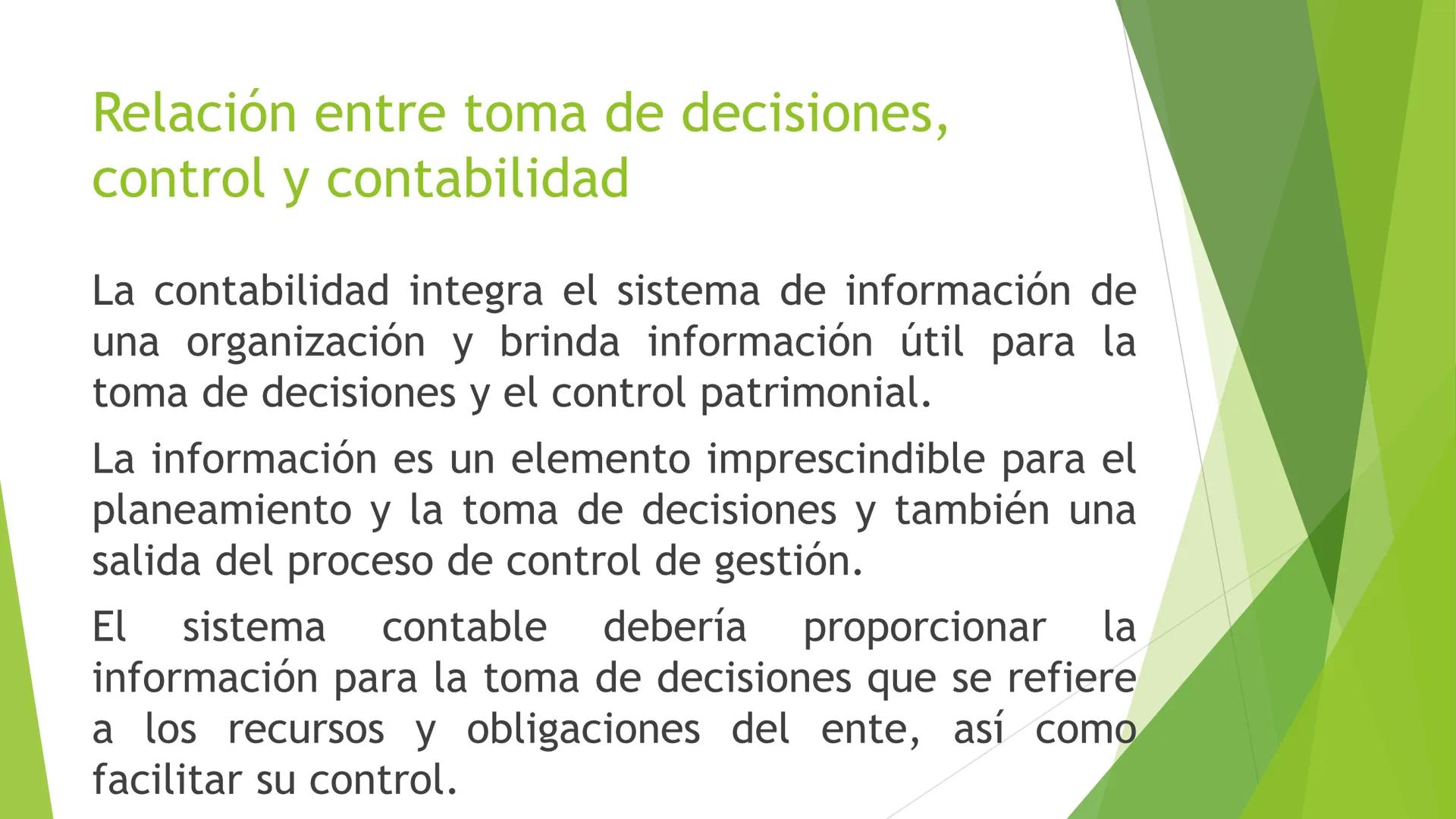 Relación entre toma de decisiones, control y contabilidad

La contabilidad integra el sistema de información de una organización y brinda información útil para la toma de decisiones y el control patrimonial.

La información es un elemento imprescindible para el planeamiento y la toma de decisiones y también una salida del proceso de control de gestión.

El sistema contable debería proporcionar la información para la toma de decisiones que se refiere a los recursos y obligaciones del ente, así como facilitar su control.